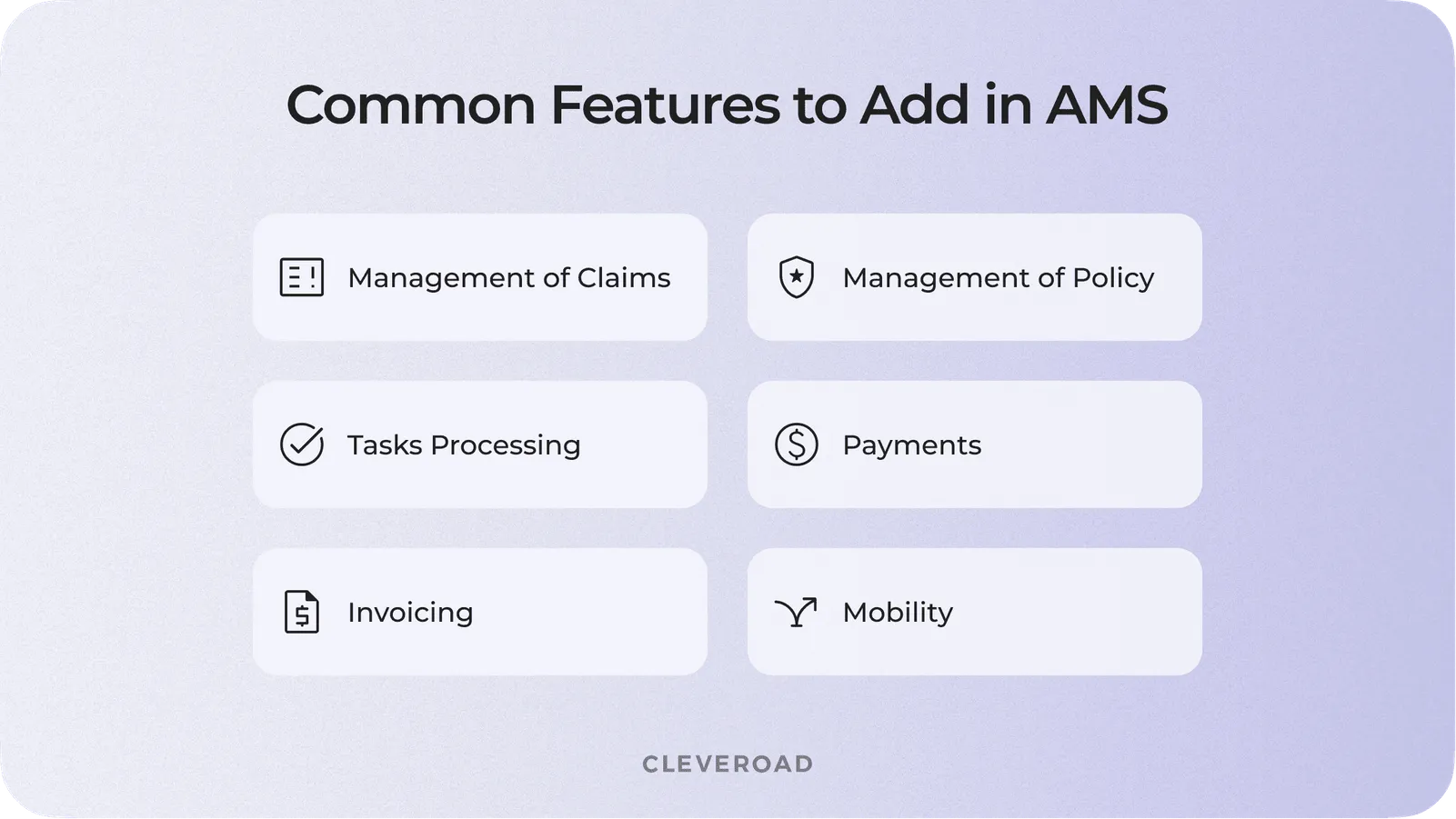 Common Features to Add in AMS

Management of Claims

Management of Policy

Tasks Processing

Payments

Invoicing

Mobility

CLEVEROAD